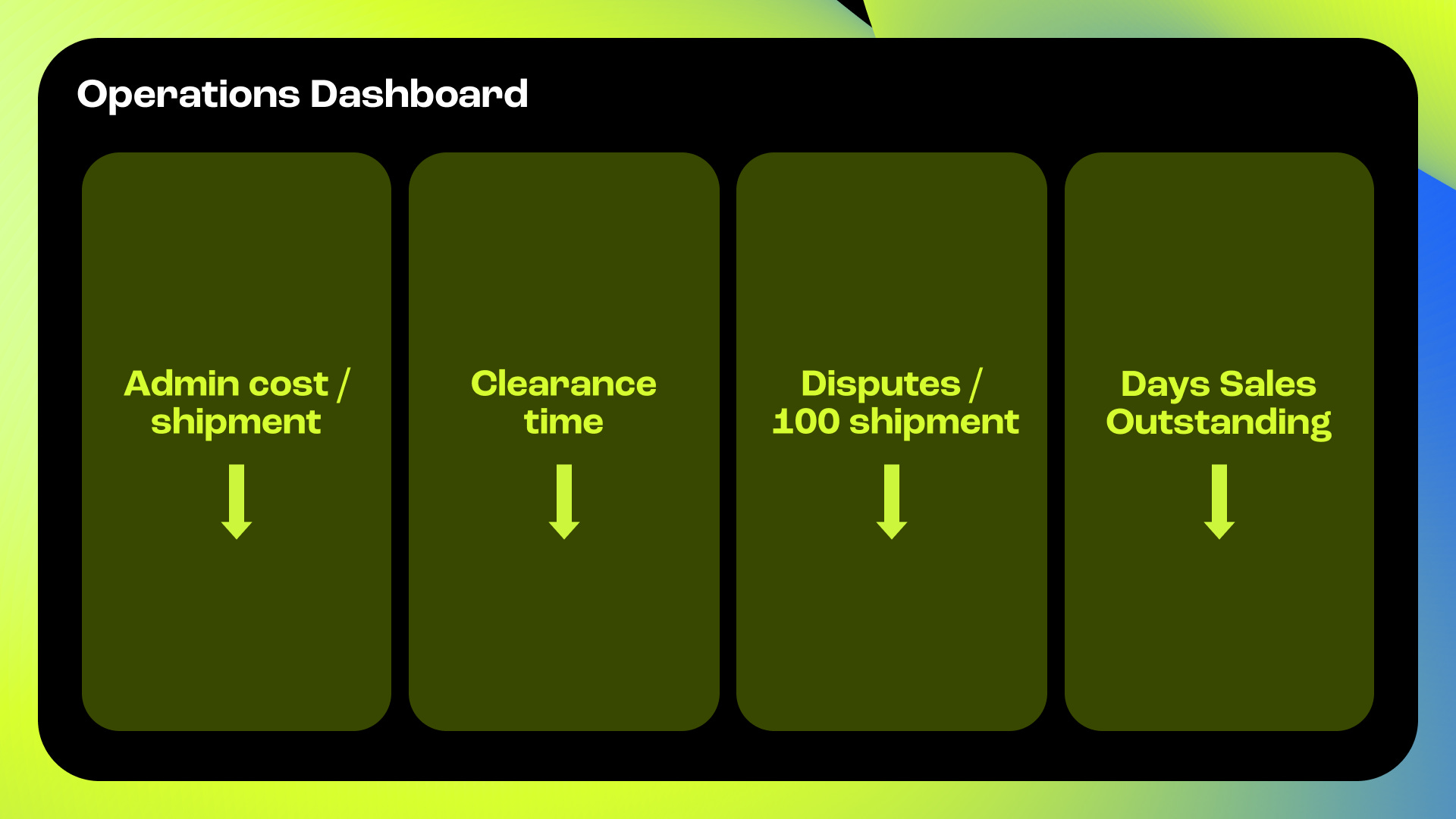 Operations Dashboard

Admin cost / shipment

Clearance time

Disputes / 100 shipment

Days Sales Outstanding